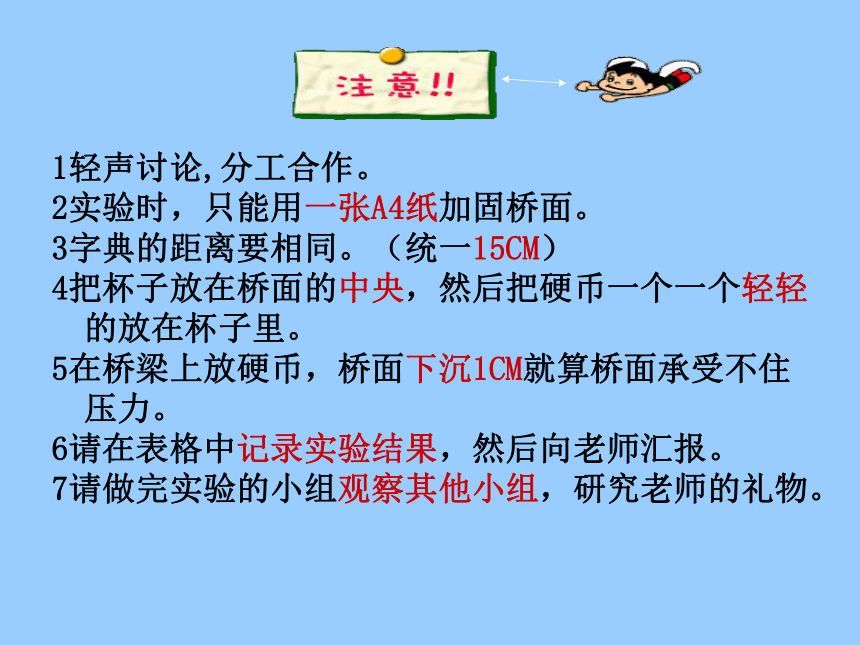 注意!!

1轻声讨论,分工合作。
2实验时，只能用一张A4纸加固桥面。
3字典的距离要相同。（统一15CM）
4把杯子放在桥面的中央，然后把硬币一个一个轻轻的放在杯子里。
5在桥梁上放硬币，桥面下沉1CM就算桥面承受不住压力。
6请在表格中记录实验结果，然后向老师汇报。
7请做完实验的小组观察其他小组，研究老师的礼物。